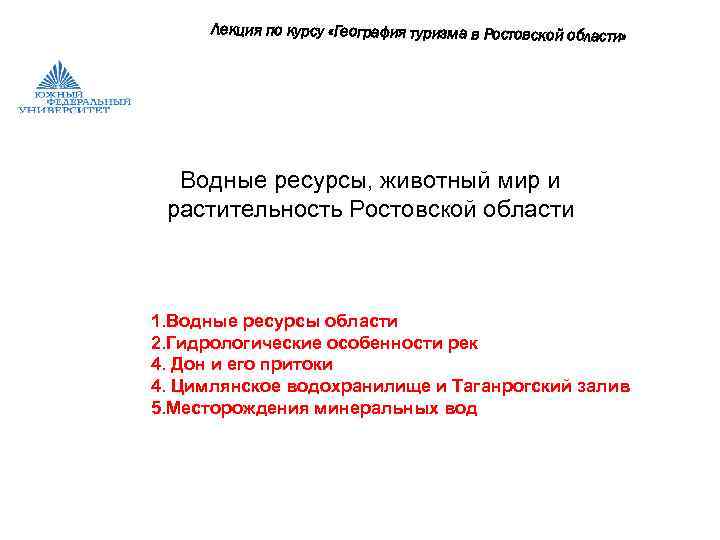 Лекция по курсу «География туризма в Ростовской области»

ЮЖНЫЙ ФЕДЕРАЛЬНЫЙ УНИВЕРСИТЕТ

Водные ресурсы, животный мир и растительность Ростовской области

1.Водные ресурсы области
2.Гидрологические особенности рек
4. Дон и его притоки
4. Цимлянское водохранилище и Таганрогский залив
5.Месторождения минеральных вод